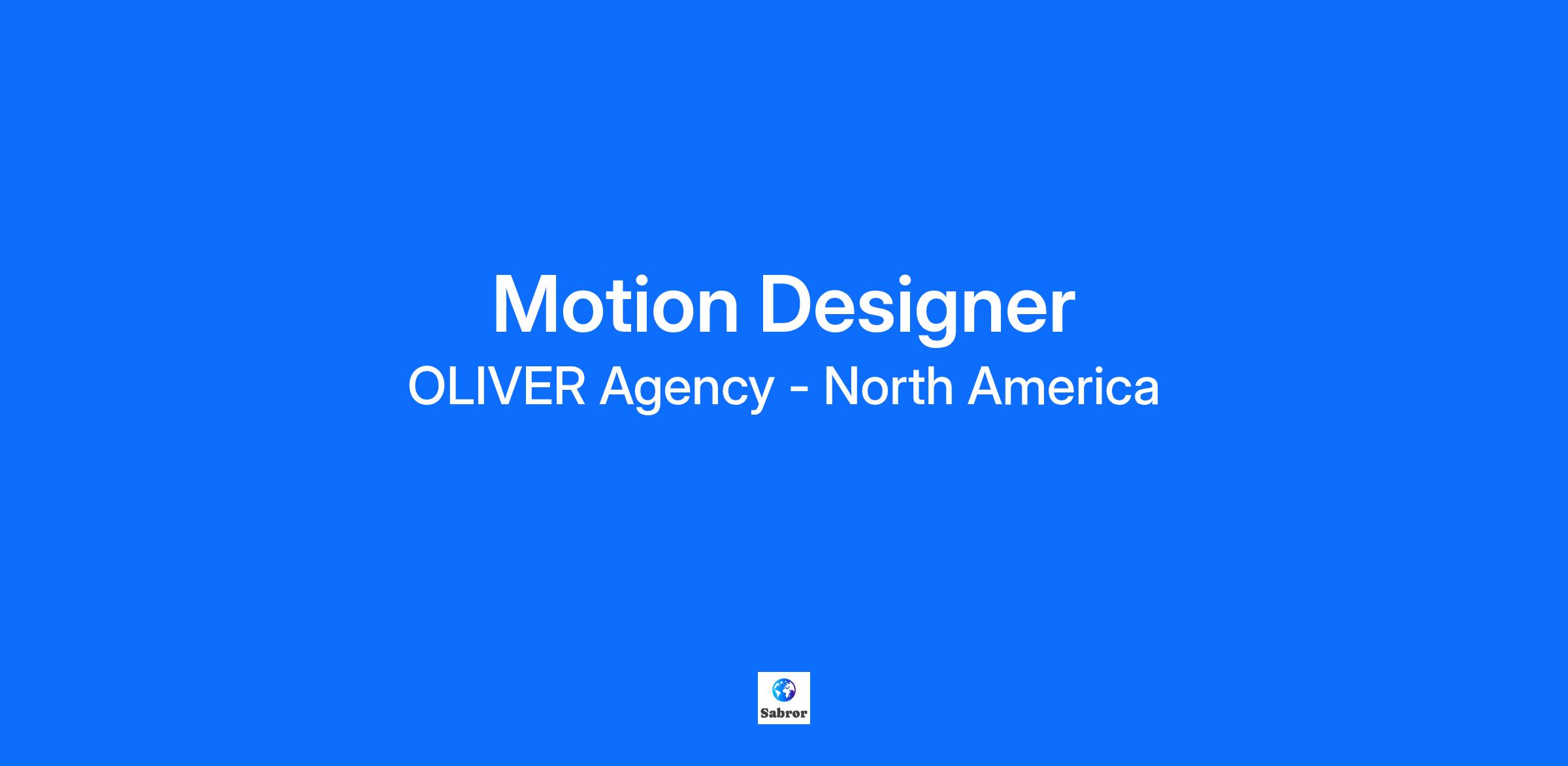 Motion Designer
OLIVER Agency - North America

Sabror